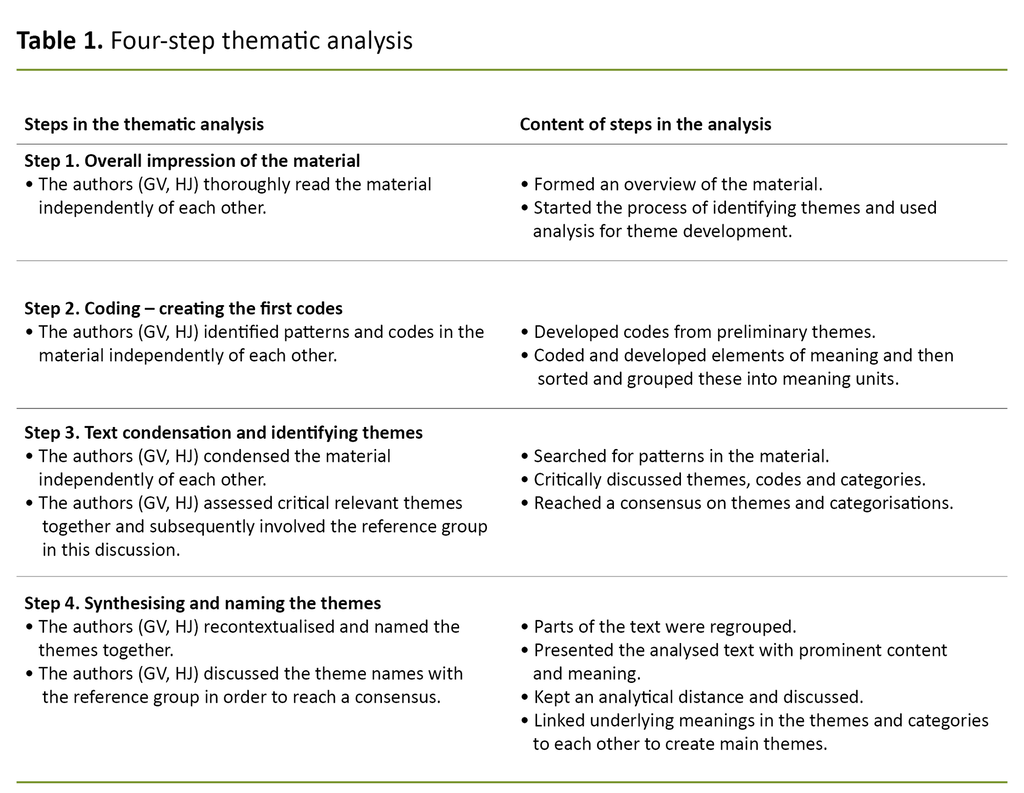 **Table 1.** Four-step thematic analysis

| Steps in the thematic analysis | Content of steps in the analysis |
|---|---|
| **Step 1. Overall impression of the material** • The authors (GV, HJ) thoroughly read the material independently of each other. | • Formed an overview of the material. • Started the process of identifying themes and used analysis for theme development. |
| **Step 2. Coding – creating the first codes** • The authors (GV, HJ) identified patterns and codes in the material independently of each other. | • Developed codes from preliminary themes. • Coded and developed elements of meaning and then sorted and grouped these into meaning units. |
| **Step 3. Text condensation and identifying themes** • The authors (GV, HJ) condensed the material independently of each other. • The authors (GV, HJ) assessed critical relevant themes together and subsequently involved the reference group in this discussion. | • Searched for patterns in the material. • Critically discussed themes, codes and categories. • Reached a consensus on themes and categorisations. |
| **Step 4. Synthesising and naming the themes** • The authors (GV, HJ) recontextualised and named the themes together. • The authors (GV, HJ) discussed the theme names with the reference group in order to reach a consensus. | • Parts of the text were regrouped. • Presented the analysed text with prominent content and meaning. • Kept an analytical distance and discussed. • Linked underlying meanings in the themes and categories to each other to create main themes. |